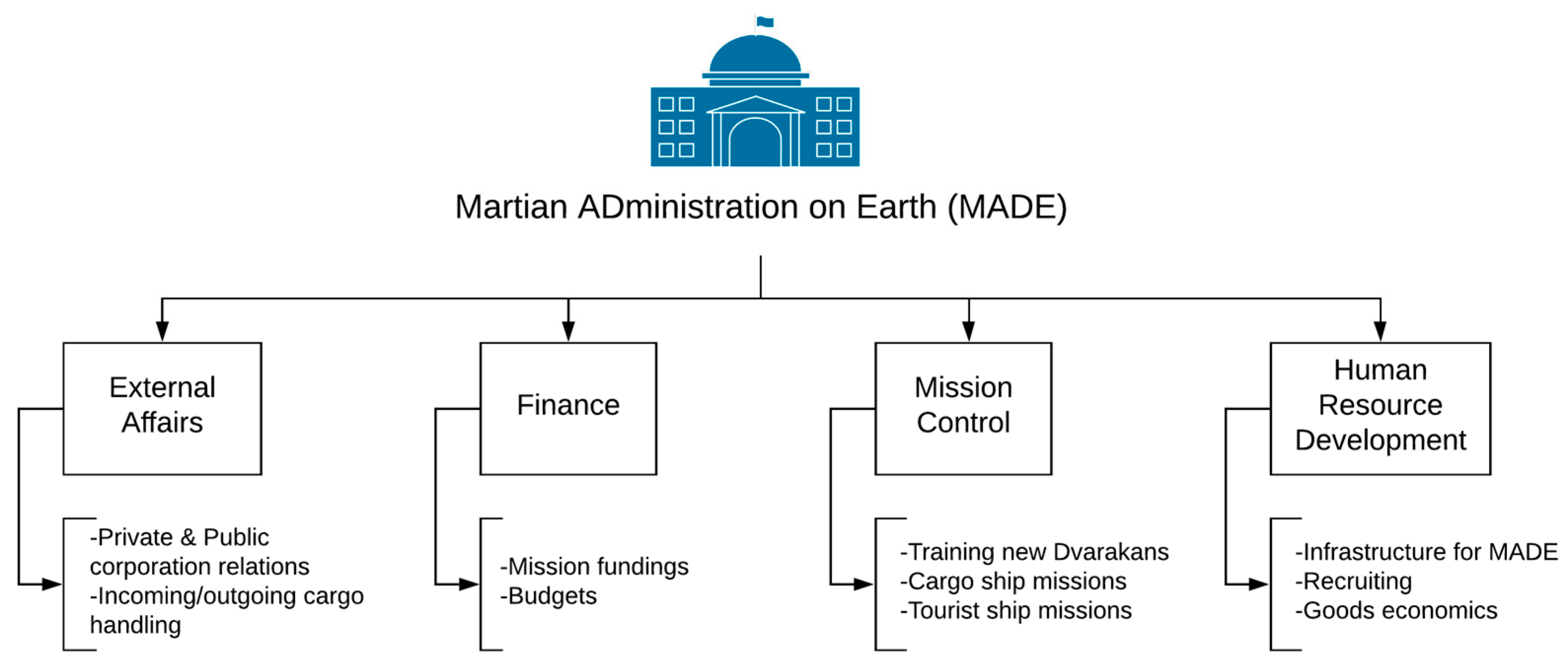 Martian ADministration on Earth (MADE)

External Affairs

-Private & Public corporation relations
-Incoming/outgoing cargo handling

Finance

-Mission fundings
-Budgets

Mission Control

-Training new Dvarakans
-Cargo ship missions
-Tourist ship missions

Human Resource Development

-Infrastructure for MADE
-Recruiting
-Goods economics